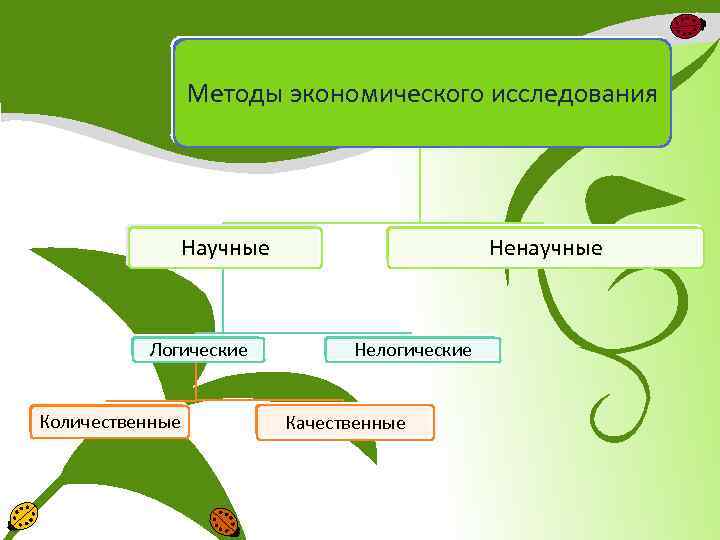 Методы экономического исследования

Научные

Ненаучные

Логические

Нелогические

Количественные

Качественные